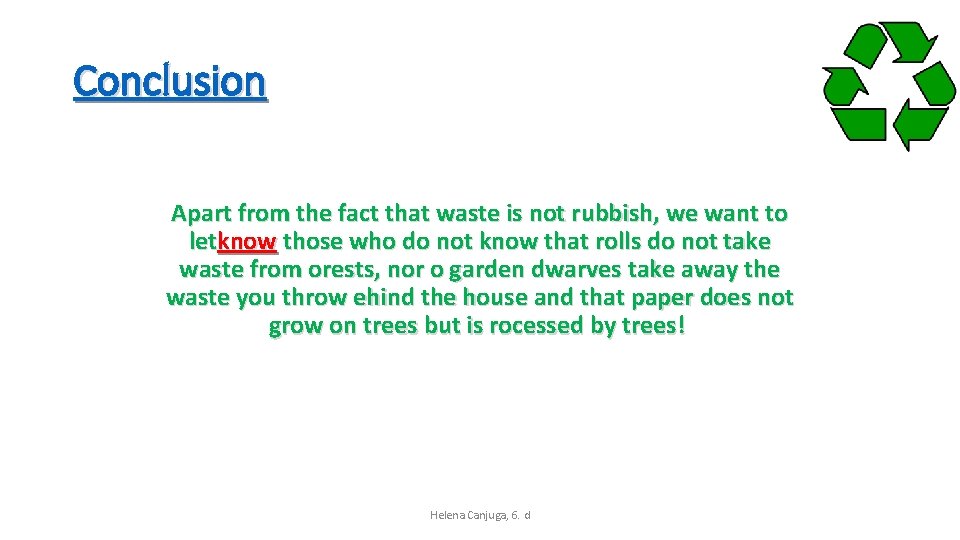 Conclusion

Apart from the fact that waste is not rubbish, we want to letknow those who do not know that rolls do not take waste from orests, nor o garden dwarves take away the waste you throw ehind the house and that paper does not grow on trees but is rocessed by trees!

Helena Canjuga, 6. d